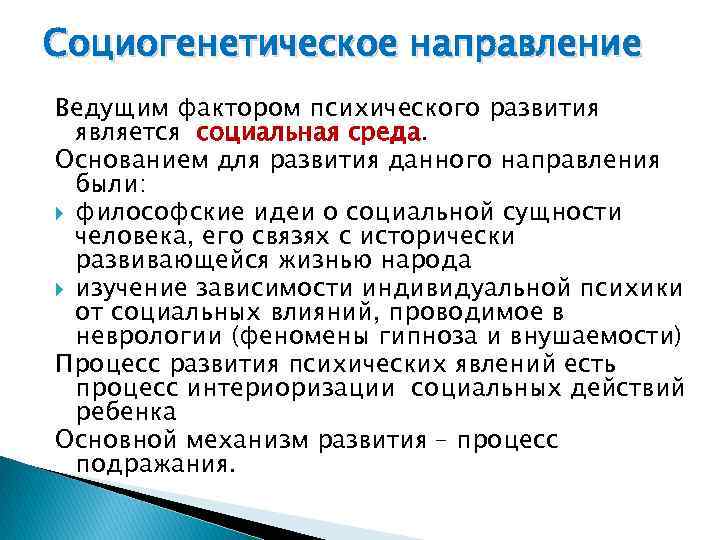 Социогенетическое направление

Ведущим фактором психического развития является социальная среда.

Основанием для развития данного направления были:

философские идеи о социальной сущности человека, его связях с исторически развивающейся жизнью народа

изучение зависимости индивидуальной психики от социальных влияний, проводимое в неврологии (феномены гипноза и внушаемости)

Процесс развития психических явлений есть процесс интериоризации социальных действий ребенка

Основной механизм развития – процесс подражания.